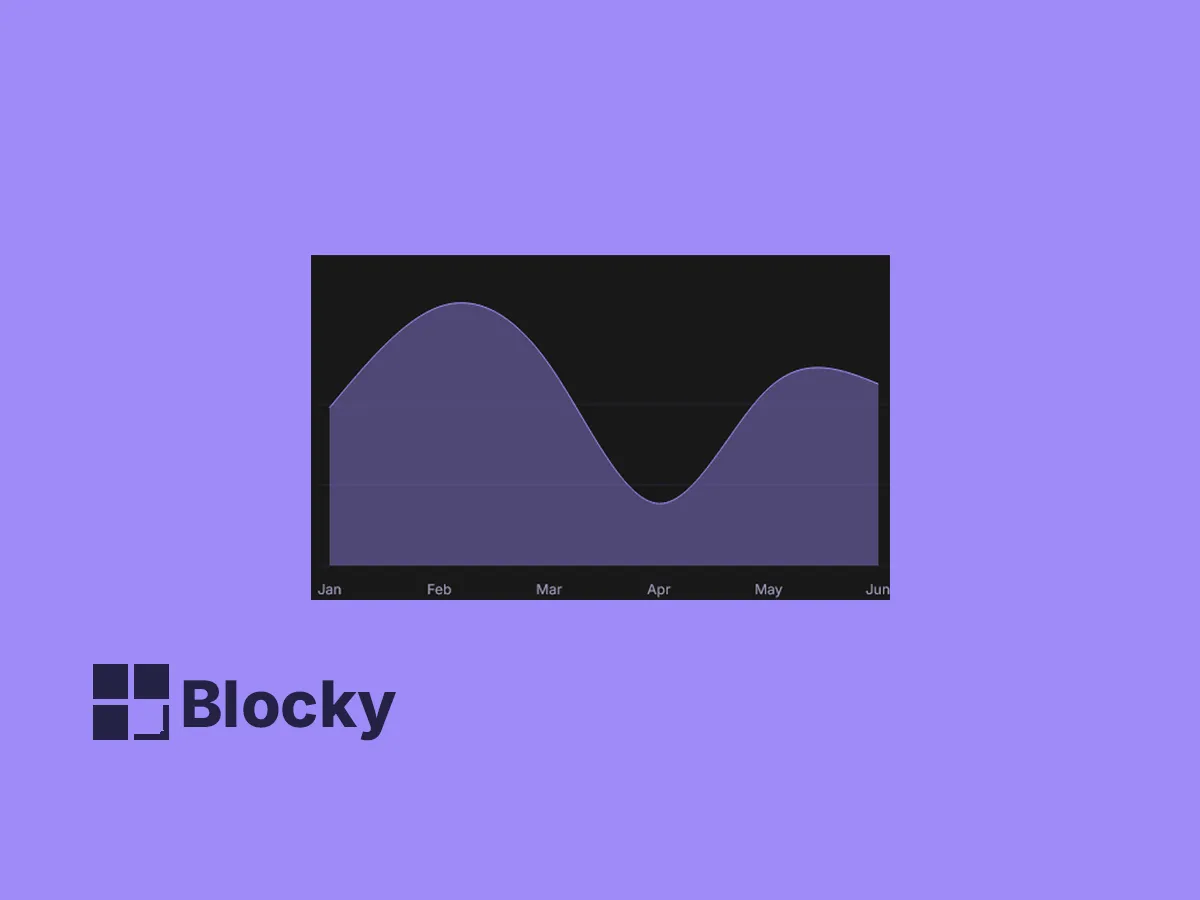 Jan Feb Mar Apr May Jun

Blocky